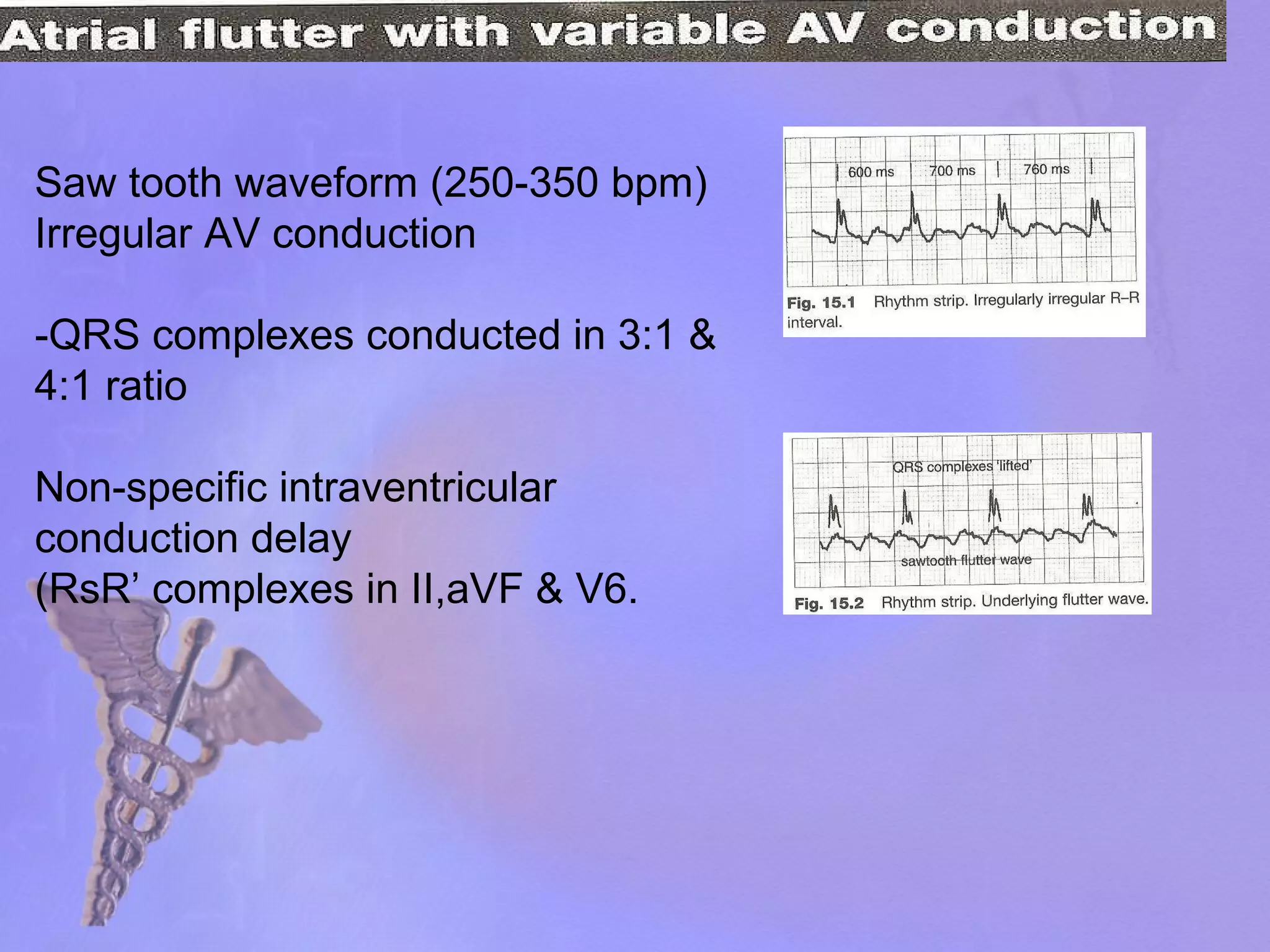 Atrial flutter with variable AV conduction

Saw tooth waveform (250-350 bpm)
Irregular AV conduction

-QRS complexes conducted in 3:1 & 4:1 ratio

Non-specific intraventricular conduction delay
(RsR' complexes in II,aVF & V6.

600 ms 700 ms 760 ms

Fig. 15.1 Rhythm strip. Irregularly irregular R–R interval.

QRS complexes 'lifted'

sawtooth flutter wave

Fig. 15.2 Rhythm strip. Underlying flutter wave.